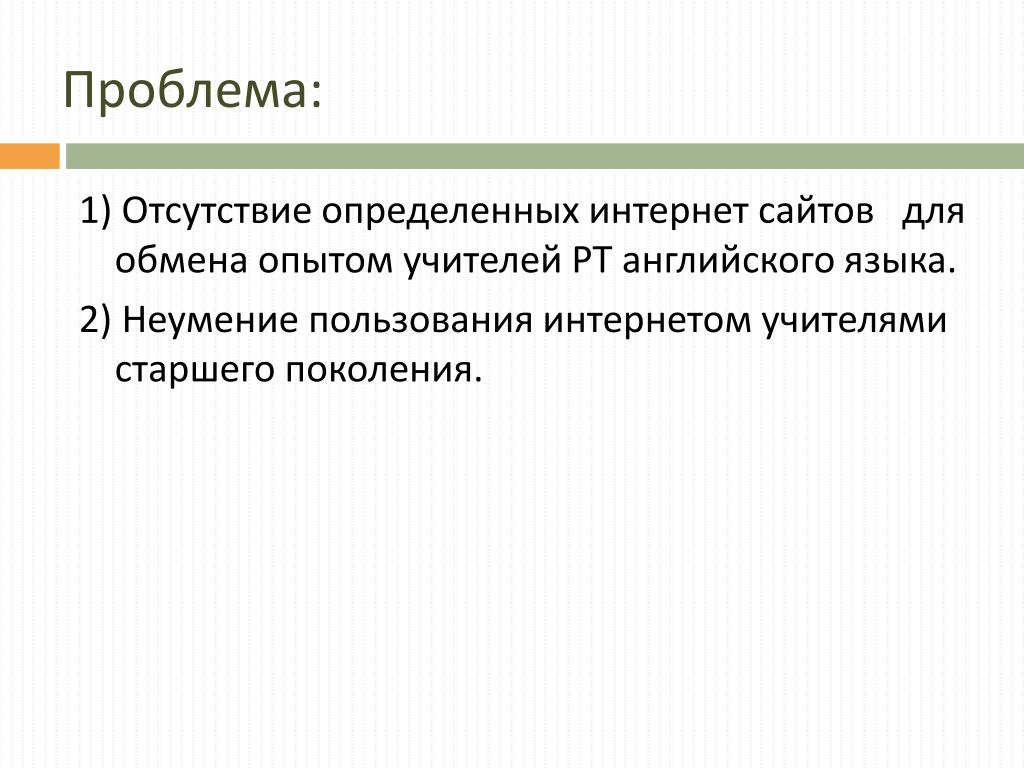 Проблема:

1) Отсутствие определенных интернет сайтов для обмена опытом учителей РТ английского языка.

2) Неумение пользования интернетом учителями старшего поколения.